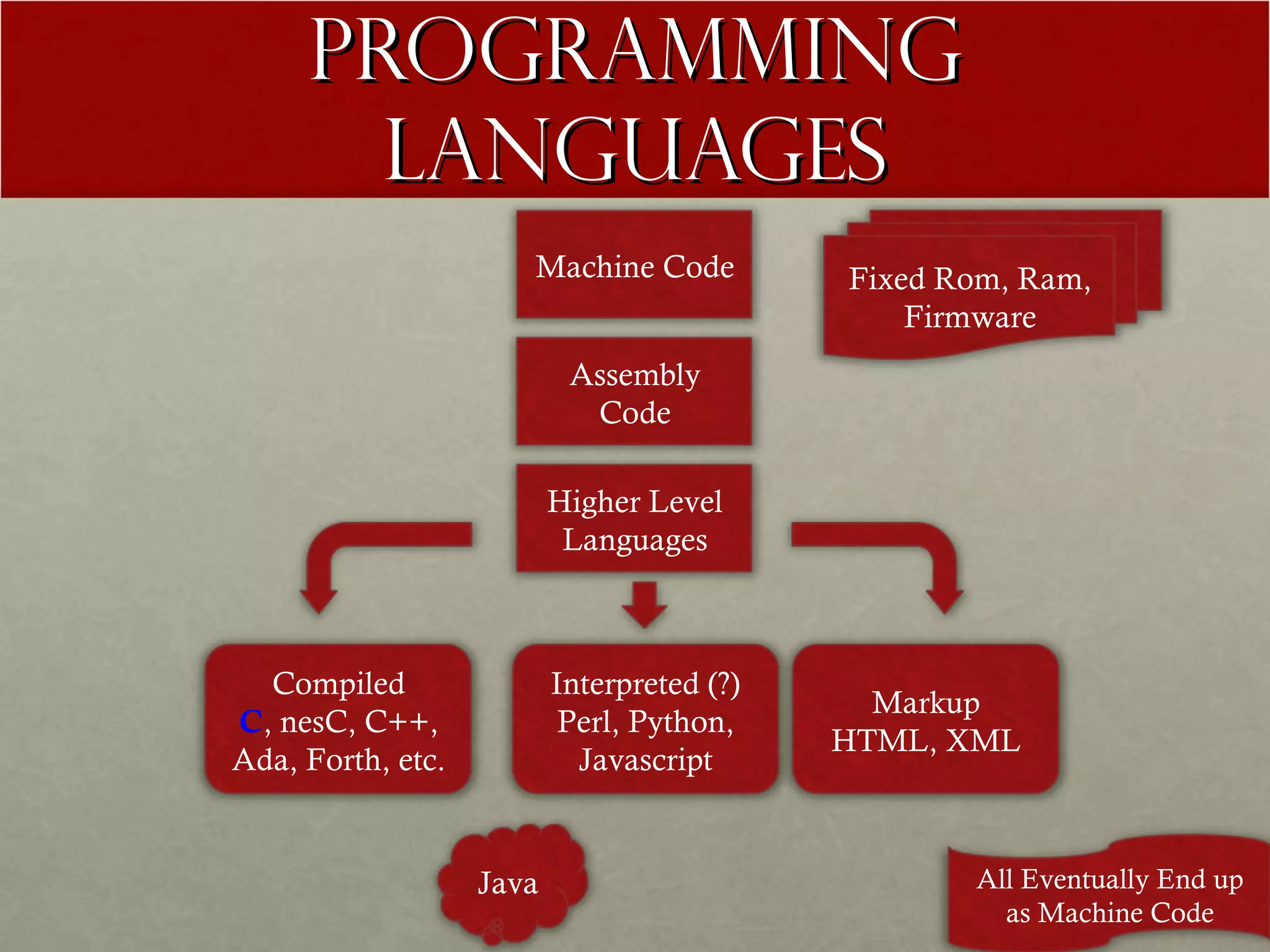 PROGRAMMING LANGUAGES

Machine Code

Fixed Rom, Ram, Firmware

Assembly Code

Higher Level Languages

Compiled
C, nesC, C++, Ada, Forth, etc.

Interpreted (?)
Perl, Python, Javascript

Markup
HTML, XML

Java

All Eventually End up as Machine Code